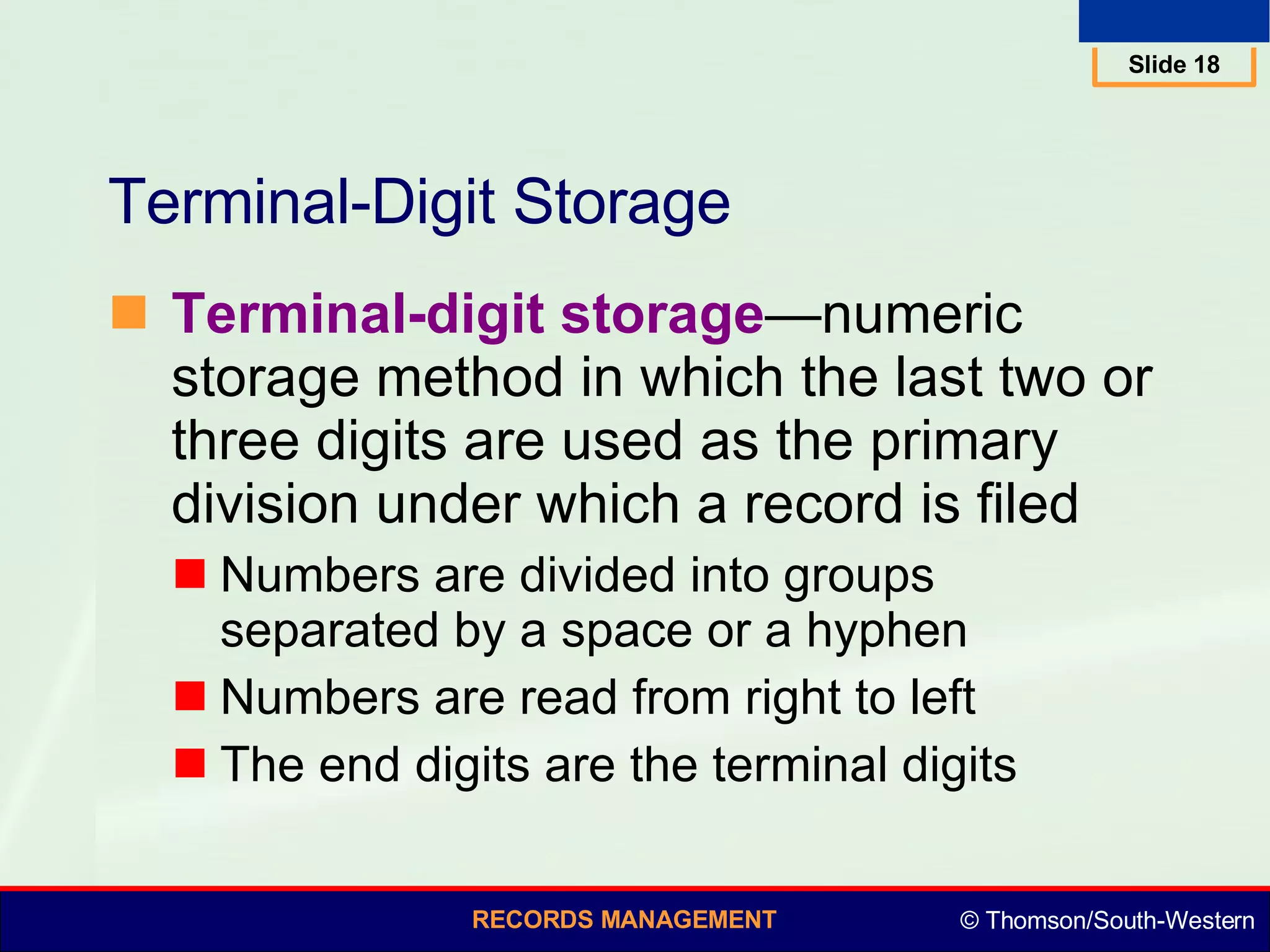 Slide 18

Terminal-Digit Storage

Terminal-digit storage—numeric storage method in which the last two or three digits are used as the primary division under which a record is filed

Numbers are divided into groups separated by a space or a hyphen

Numbers are read from right to left

The end digits are the terminal digits

RECORDS MANAGEMENT

© Thomson/South-Western